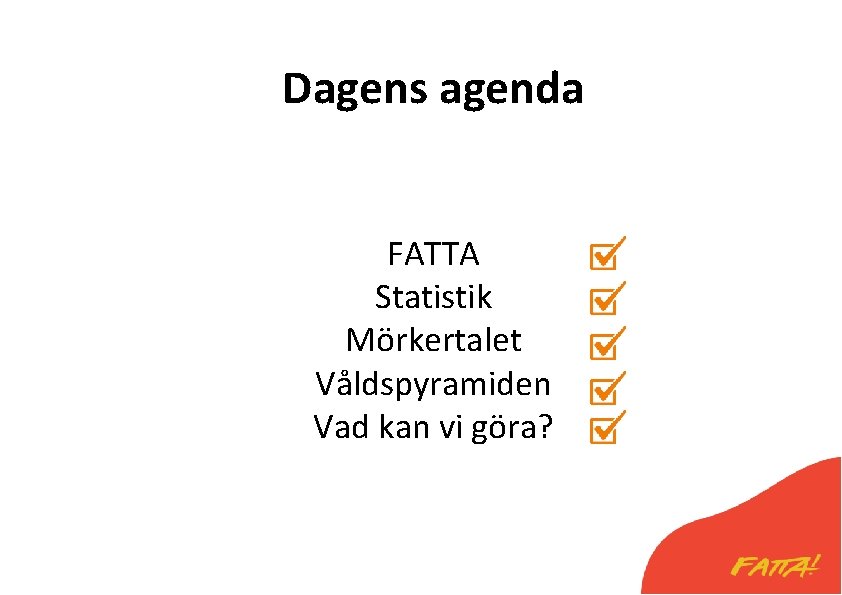 Dagens agenda

FATTA
Statistik
Mörkertalet
Våldspyramiden
Vad kan vi göra?

FATTA!